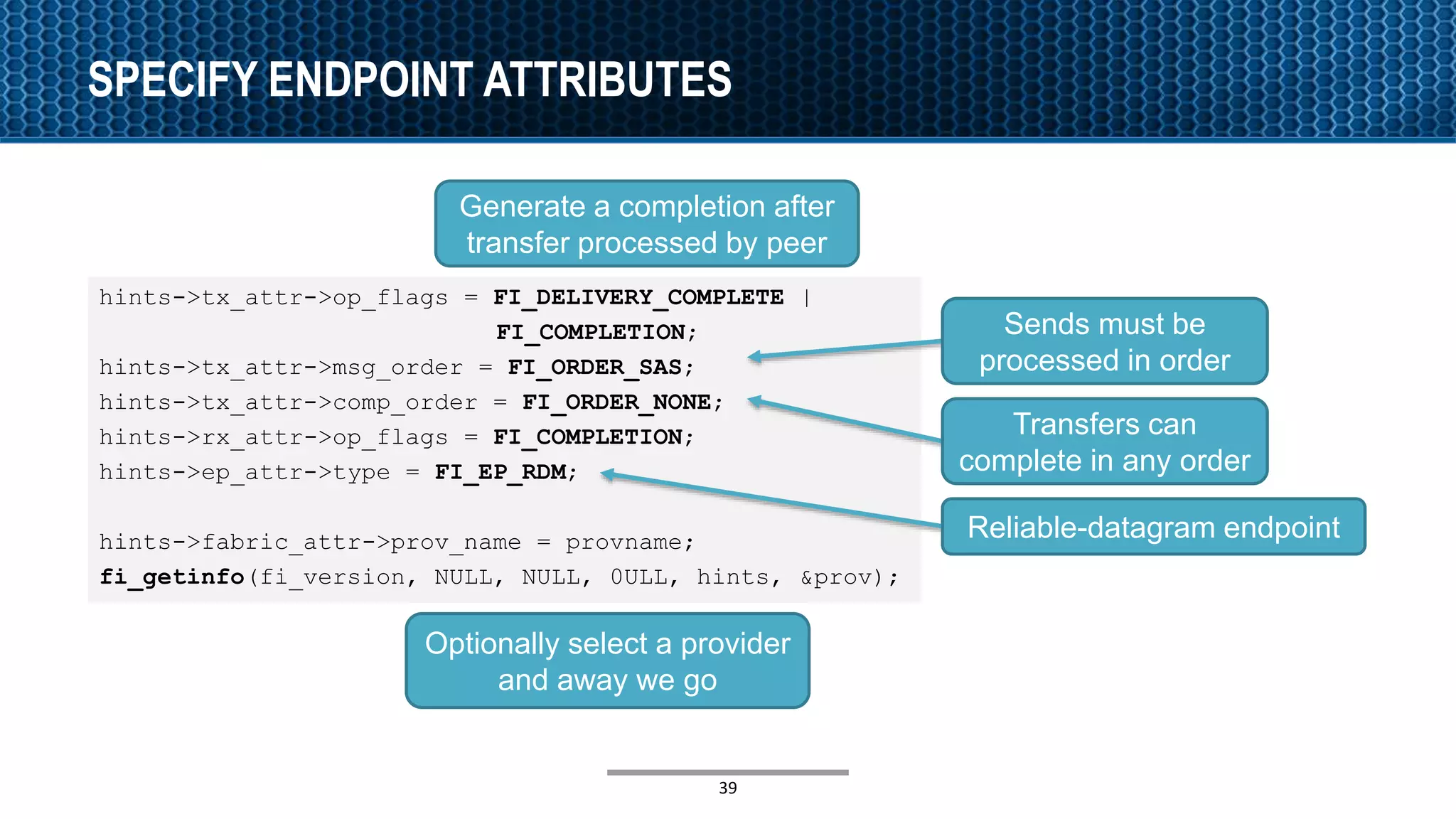 SPECIFY ENDPOINT ATTRIBUTES

Generate a completion after transfer processed by peer

hints->tx_attr->op_flags = FI_DELIVERY_COMPLETE |
FI_COMPLETION;
hints->tx_attr->msg_order = FI_ORDER_SAS;
hints->tx_attr->comp_order = FI_ORDER_NONE;
hints->rx_attr->op_flags = FI_COMPLETION;
hints->ep_attr->type = FI_EP_RDM;

hints->fabric_attr->prov_name = provname;
fi_getinfo(fi_version, NULL, NULL, 0ULL, hints, &prov);

Sends must be processed in order

Transfers can complete in any order

Reliable-datagram endpoint

Optionally select a provider and away we go

39